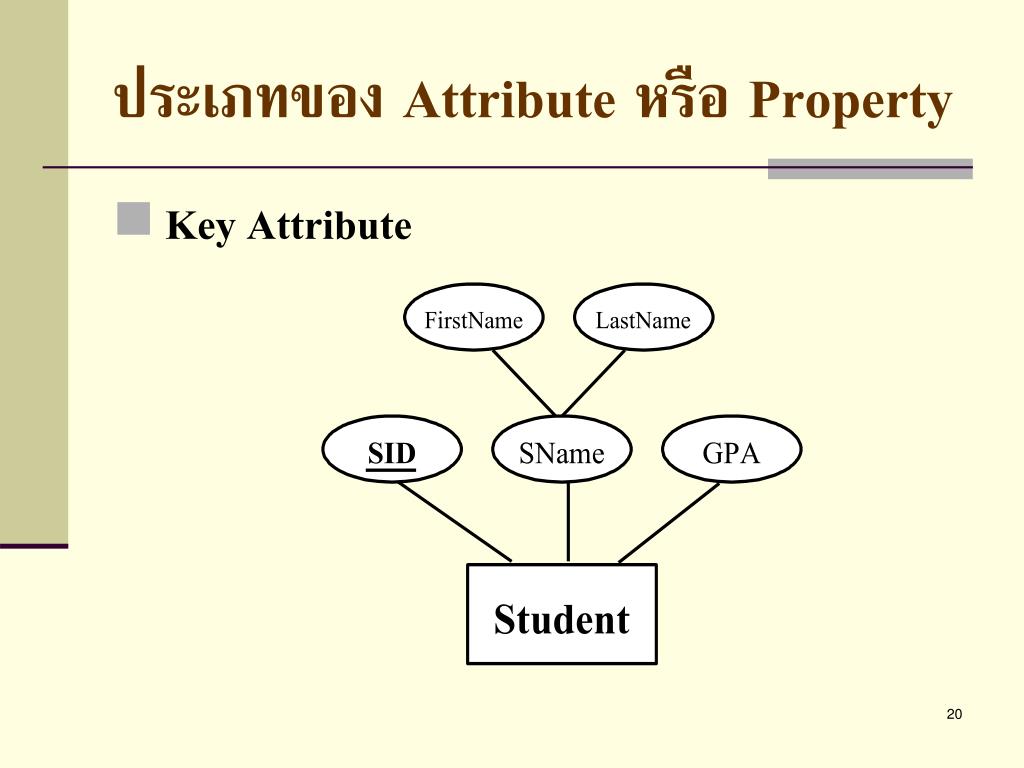 ประเภทของ Attribute หรือ Property

Key Attribute

FirstName

LastName

SID

SName

GPA

Student

20